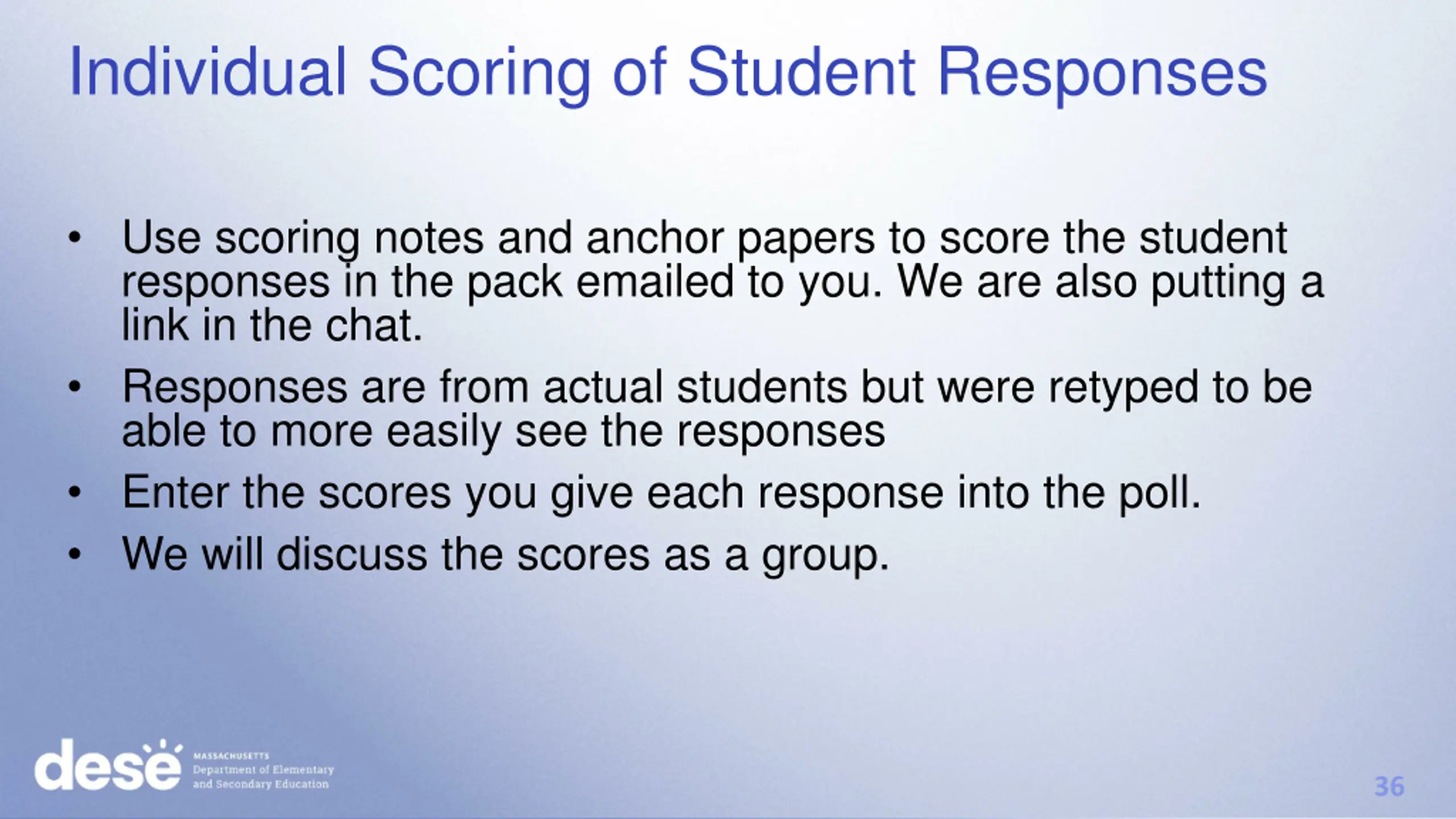 Individual Scoring of Student Responses

• Use scoring notes and anchor papers to score the student responses in the pack emailed to you. We are also putting a link in the chat.
• Responses are from actual students but were retyped to be able to more easily see the responses
• Enter the scores you give each response into the poll.
• We will discuss the scores as a group.

dese MASSACHUSETTS Department of Elementary and Secondary Education

36